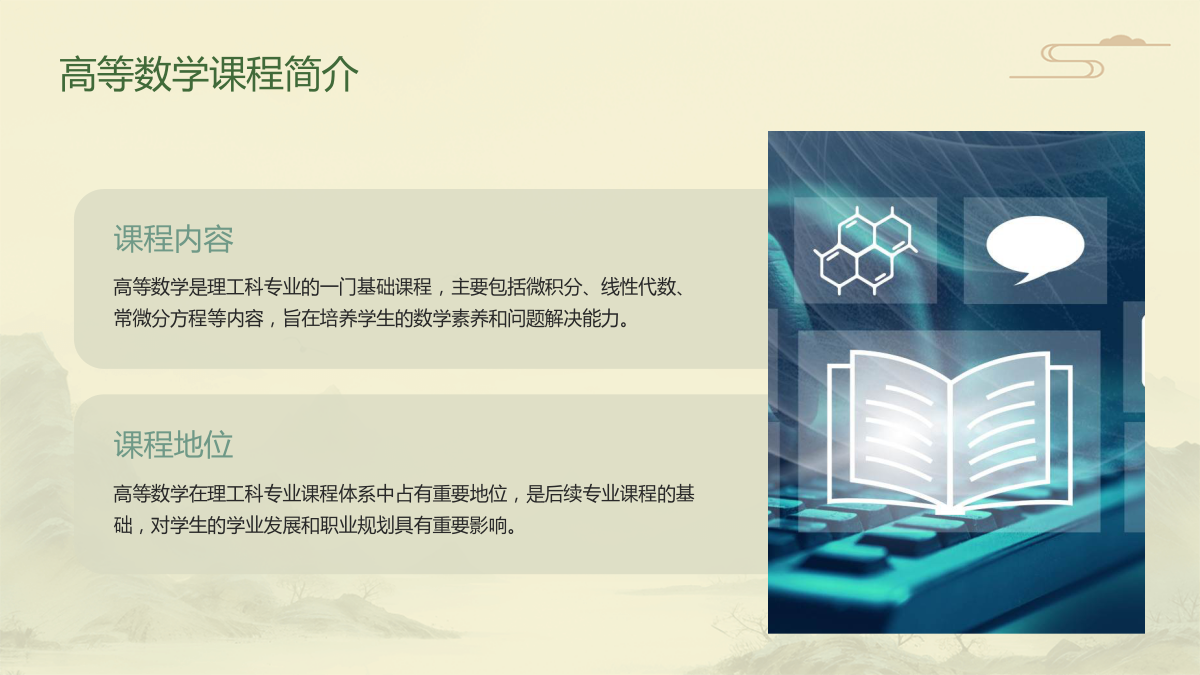 高等数学课程简介

课程内容

高等数学是理工科专业的一门基础课程，主要包括微积分、线性代数、常微分方程等内容，旨在培养学生的数学素养和问题解决能力。

课程地位

高等数学在理工科专业课程体系中占有重要地位，是后续专业课程的基础，对学生的学业发展和职业规划具有重要影响。